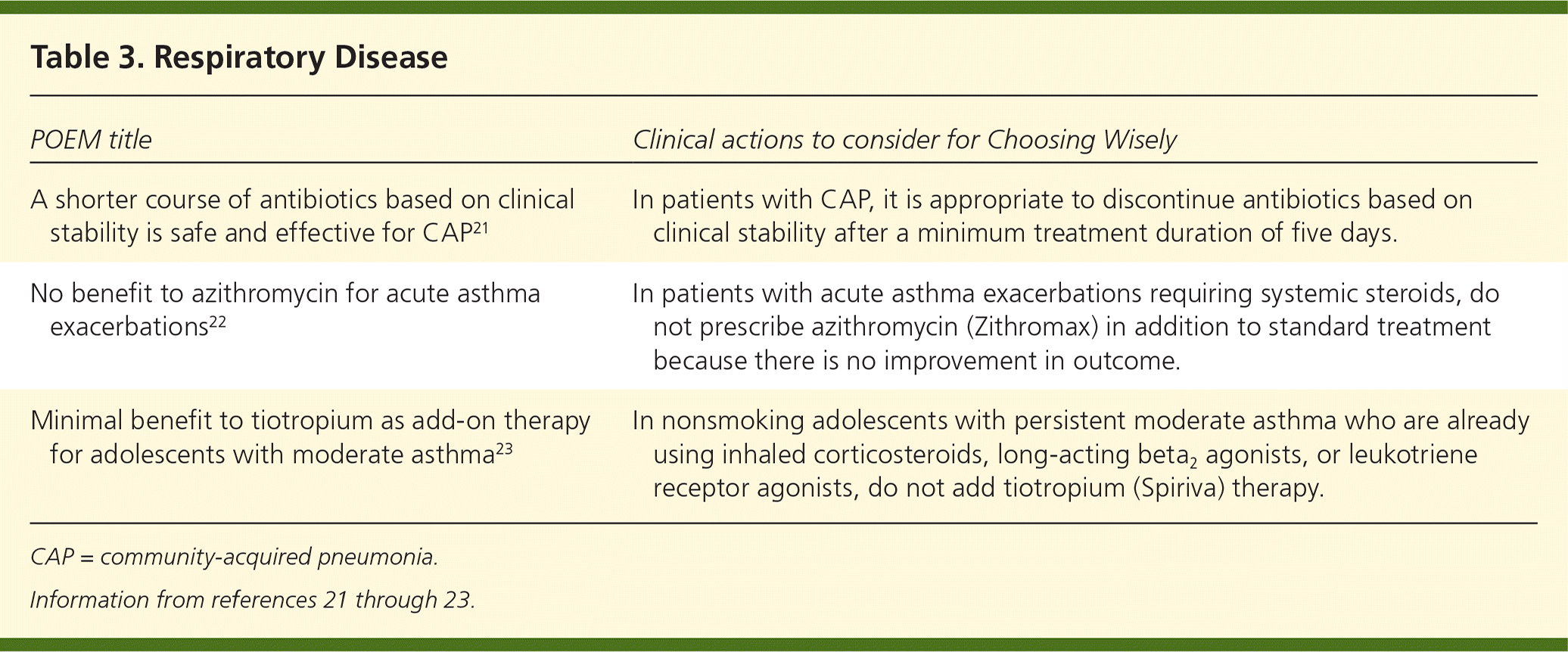 Table 3. Respiratory Disease

| POEM title | Clinical actions to consider for Choosing Wisely |
|---|---|
| A shorter course of antibiotics based on clinical stability is safe and effective for CAP$^{21}$ | In patients with CAP, it is appropriate to discontinue antibiotics based on clinical stability after a minimum treatment duration of five days. |
| No benefit to azithromycin for acute asthma exacerbations$^{22}$ | In patients with acute asthma exacerbations requiring systemic steroids, do not prescribe azithromycin (Zithromax) in addition to standard treatment because there is no improvement in outcome. |
| Minimal benefit to tiotropium as add-on therapy for adolescents with moderate asthma$^{23}$ | In nonsmoking adolescents with persistent moderate asthma who are already using inhaled corticosteroids, long-acting beta$_2$ agonists, or leukotriene receptor agonists, do not add tiotropium (Spiriva) therapy. |

CAP = community-acquired pneumonia.

Information from references 21 through 23.